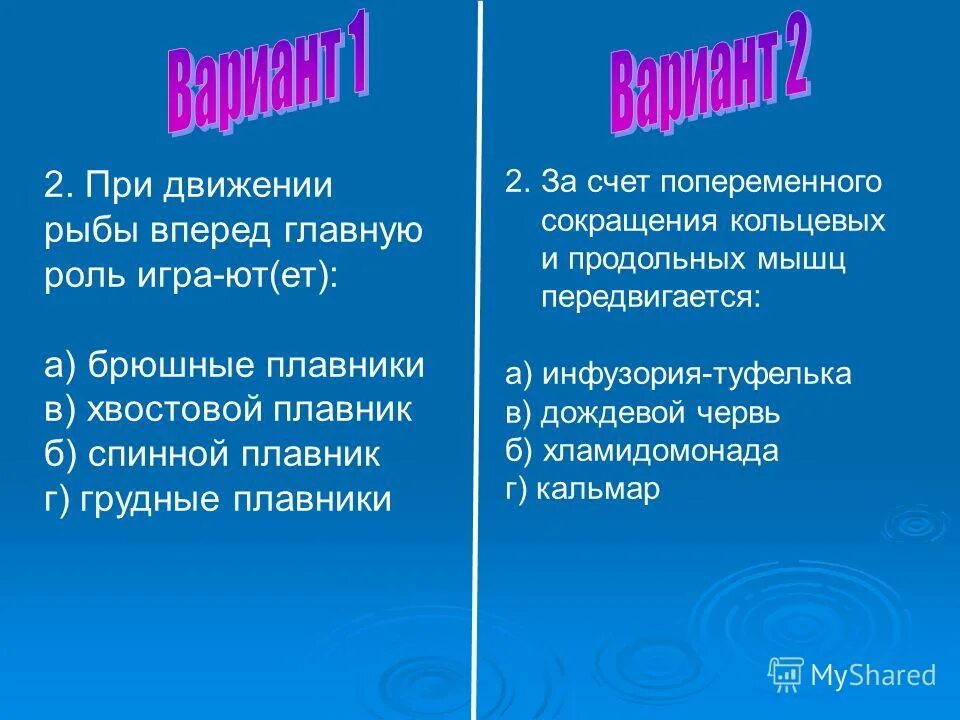 Вариант 1

2. При движении рыбы вперед главную роль игра-ют(ет):

а) брюшные плавники
в) хвостовой плавник
б) спинной плавник
г) грудные плавники

Вариант 2

2. За счет попеременного сокращения кольцевых и продольных мышц передвигается:

а) инфузория-туфелька
в) дождевой червь
б) хламидомонада
г) кальмар

MyShared